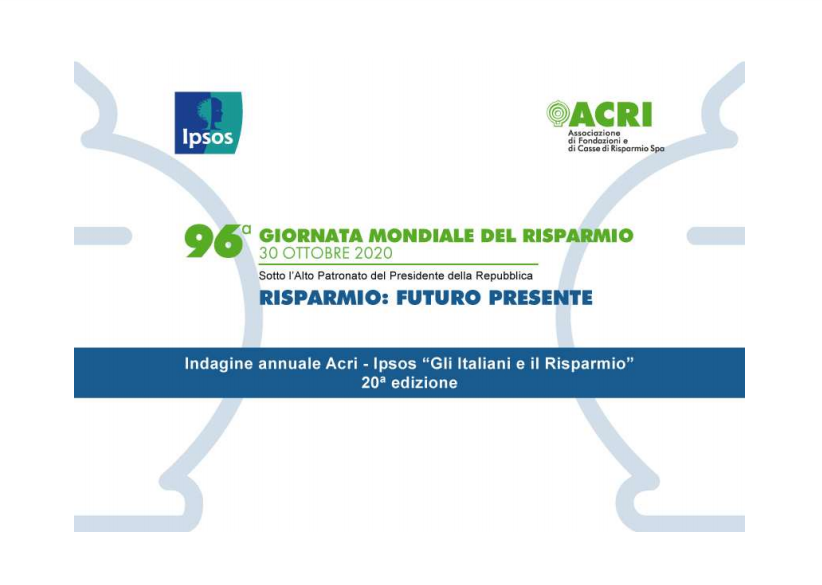 Ipsos

ACRI
Associazione di Fondazioni e di Casse di Risparmio Spa

96ª GIORNATA MONDIALE DEL RISPARMIO
30 OTTOBRE 2020
Sotto l'Alto Patronato del Presidente della Repubblica
RISPARMIO: FUTURO PRESENTE

Indagine annuale Acri - Ipsos "Gli Italiani e il Risparmio"
20ª edizione